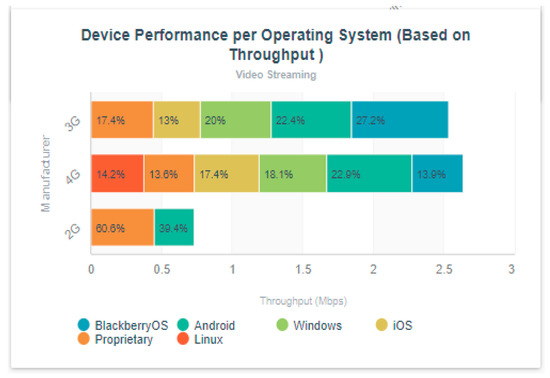 Device Performance per Operating System (Based on Throughput )

Video Streaming

Manufacturer

3G
17.4%
13%
20%
22.4%
27.2%

4G
14.2%
13.6%
17.4%
18.1%
22.9%
13.9%

2G
60.6%
39.4%

0
0.5
1
1.5
2
2.5
3

Throughput (Mbps)

BlackberryOS
Android
Windows
iOS
Proprietary
Linux